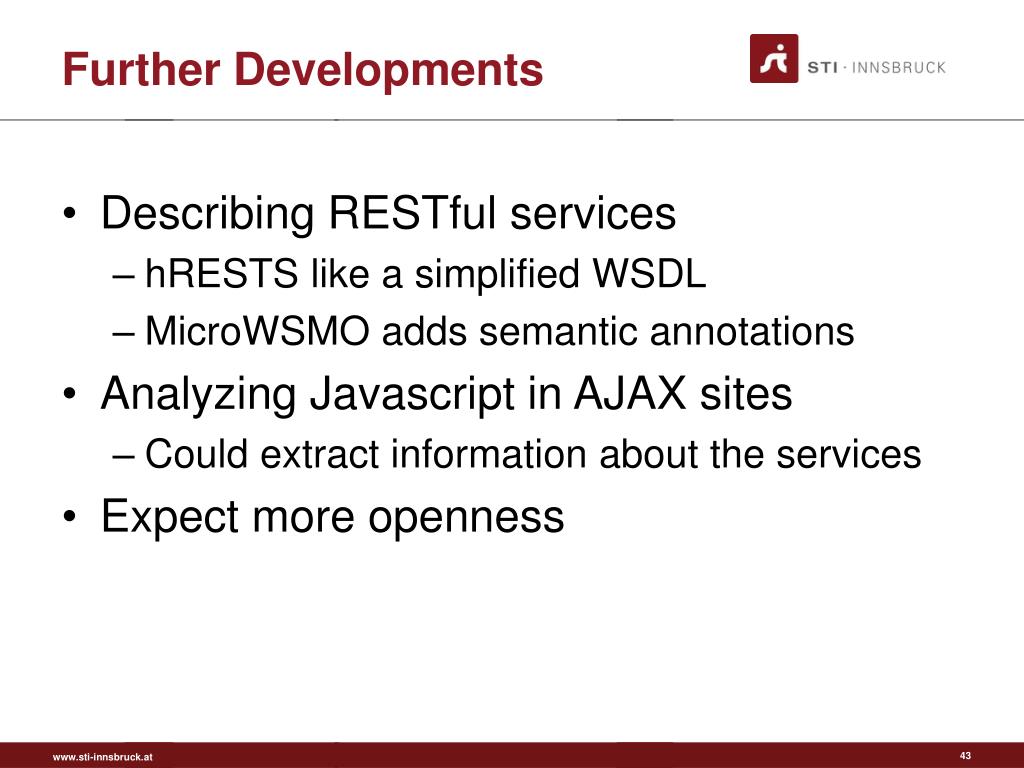 Further Developments

STI · INNSBRUCK

• Describing RESTful services
– hRESTS like a simplified WSDL
– MicroWSMO adds semantic annotations
• Analyzing Javascript in AJAX sites
– Could extract information about the services
• Expect more openness

www.sti-innsbruck.at

43